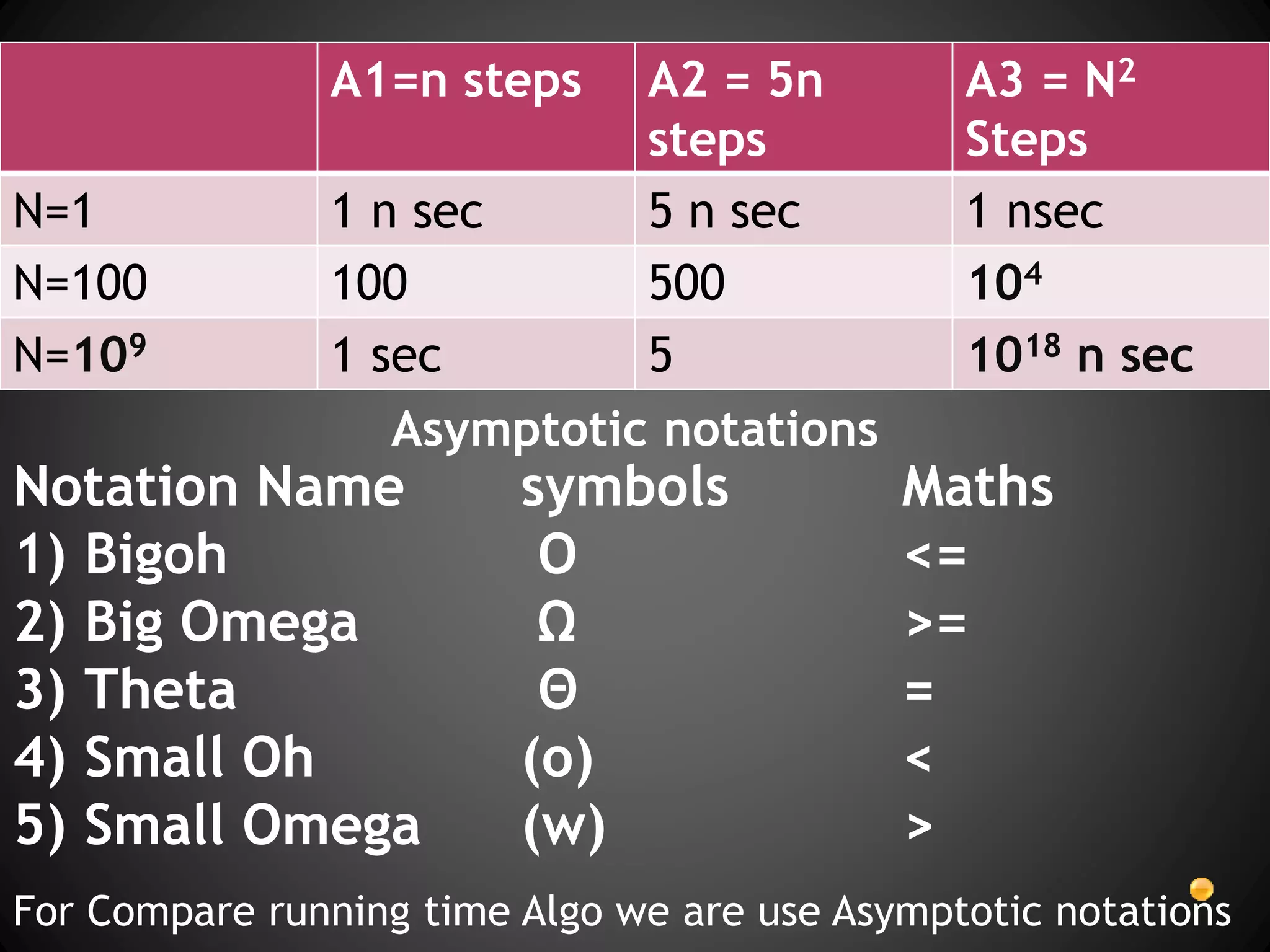 |  | A1=n steps | A2 = 5n steps | A3 = $N^2$ Steps |
|---|---|---|---|
| N=1 | 1 n sec | 5 n sec | 1 nsec |
| N=100 | 100 | 500 | $10^4$ |
| N=$10^9$ | 1 sec | 5 | $10^{18}$ n sec |

Asymptotic notations

| Notation Name | symbols | Maths |
|---|---|---|
| 1) Bigoh | O | <= |
| 2) Big Omega | Ω | >= |
| 3) Theta | Θ | = |
| 4) Small Oh | (o) | < |
| 5) Small Omega | (w) | > |

For Compare running time Algo we are use Asymptotic notations